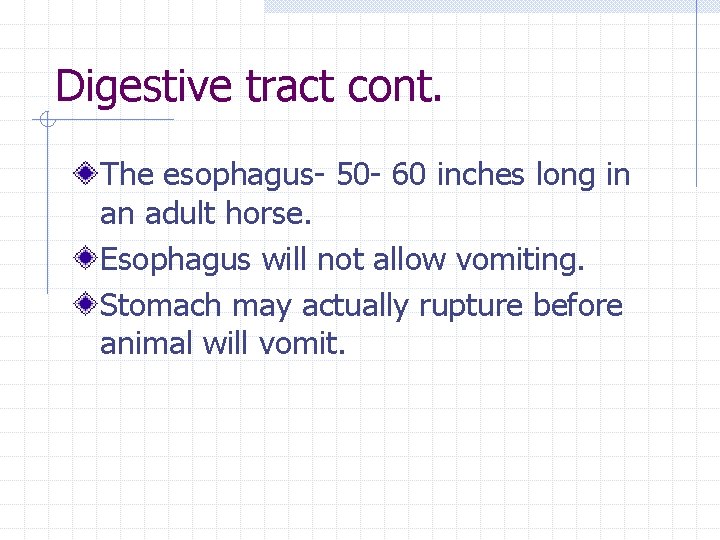 Digestive tract cont.

The esophagus- 50- 60 inches long in an adult horse.

Esophagus will not allow vomiting.

Stomach may actually rupture before animal will vomit.